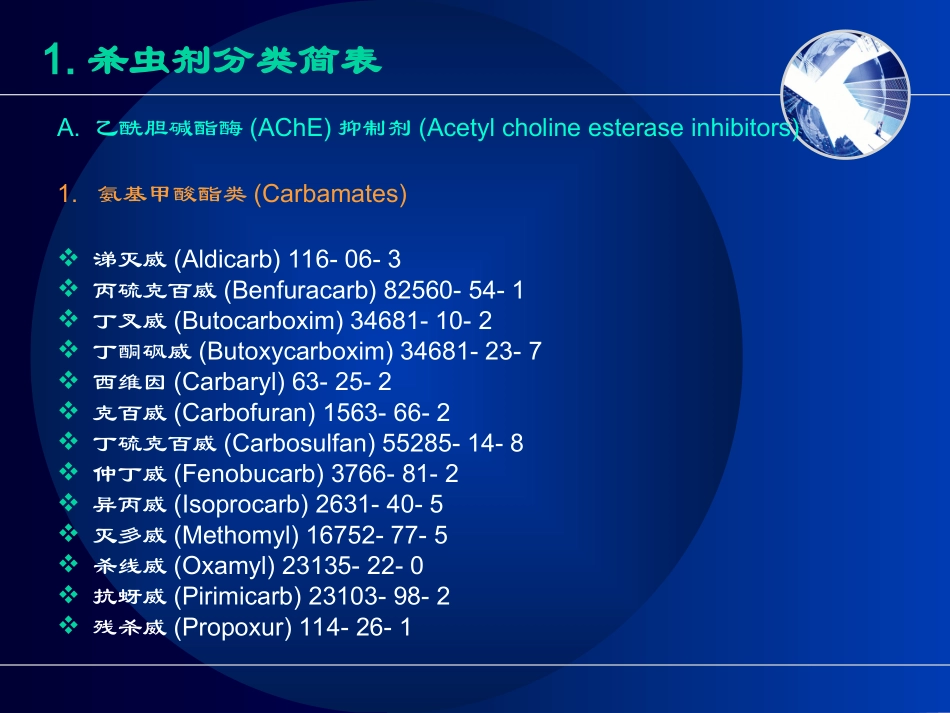 1. 杀虫剂分类简表

A. 乙酰胆碱酯酶 (AChE) 抑制剂 (Acetyl choline esterase inhibitors)

1. 氨基甲酸酯类 (Carbamates)

❖ 涕灭威 (Aldicarb) 116- 06- 3
❖ 丙硫克百威 (Benfuracarb) 82560- 54- 1
❖ 丁叉威 (Butocarboxim) 34681- 10- 2
❖ 丁酮砜威 (Butoxycarboxim) 34681- 23- 7
❖ 西维因 (Carbaryl) 63- 25- 2
❖ 克百威 (Carbofuran) 1563- 66- 2
❖ 丁硫克百威 (Carbosulfan) 55285- 14- 8
❖ 仲丁威 (Fenobucarb) 3766- 81- 2
❖ 异丙威 (Isoprocarb) 2631- 40- 5
❖ 灭多威 (Methomyl) 16752- 77- 5
❖ 杀线威 (Oxamyl) 23135- 22- 0
❖ 抗蚜威 (Pirimicarb) 23103- 98- 2
❖ 残杀威 (Propoxur) 114- 26- 1